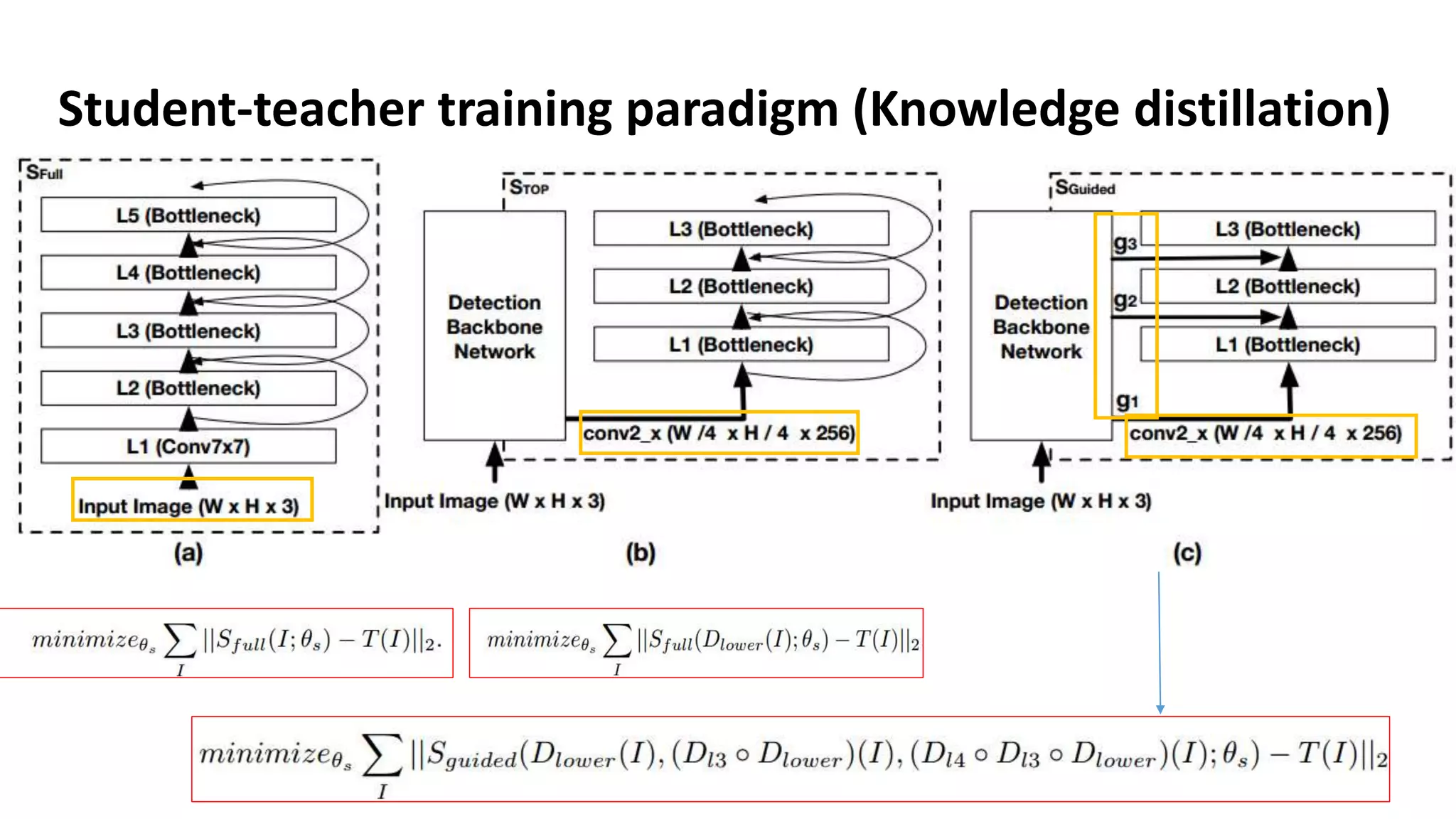 Student-teacher training paradigm (Knowledge distillation)

SFull

L5 (Bottleneck)

L4 (Bottleneck)

L3 (Bottleneck)

L2 (Bottleneck)

L1 (Conv7x7)

Input Image (W x H x 3)

(a)

STOP

Detection Backbone Network

L3 (Bottleneck)

L2 (Bottleneck)

L1 (Bottleneck)

conv2_x (W /4 x H / 4 x 256)

Input Image (W x H x 3)

(b)

SGuided

Detection Backbone Network

g3

g2

g1

L3 (Bottleneck)

L2 (Bottleneck)

L1 (Bottleneck)

conv2_x (W /4 x H / 4 x 256)

Input Image (W x H x 3)

(c)

$minimize_{\theta_s} \sum_{I} ||S_{full}(I; \theta_s) - T(I)||_2.$

$minimize_{\theta_s} \sum_{I} ||S_{full}(D_{lower}(I); \theta_s) - T(I)||_2$

$minimize_{\theta_s} \sum_{I} ||S_{guided}(D_{lower}(I), (D_{l3} \circ D_{lower})(I), (D_{l4} \circ D_{l3} \circ D_{lower})(I); \theta_s) - T(I)||_2$